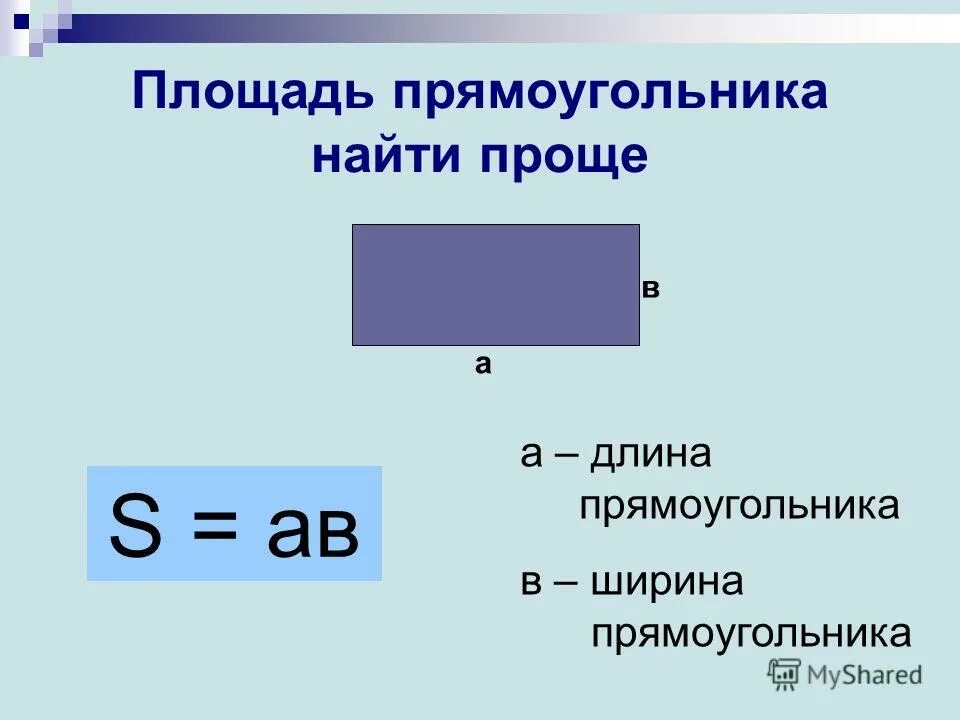 Площадь прямоугольника найти проще

в

а

S = ав

а – длина прямоугольника

в – ширина прямоугольника

MyShared